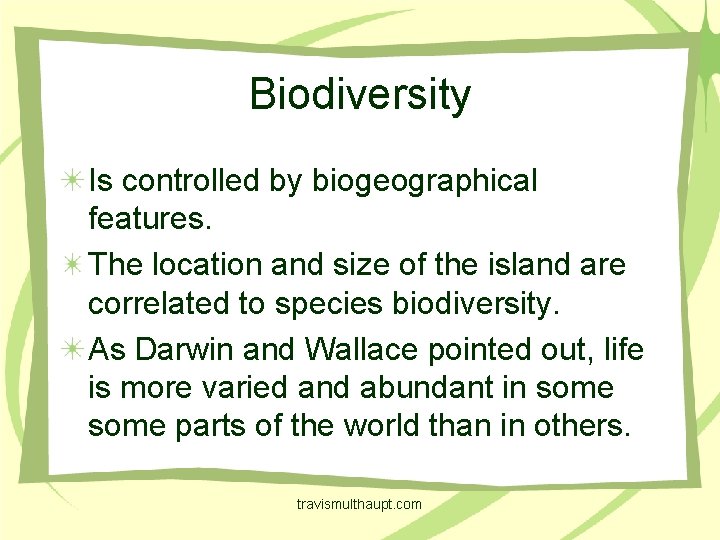 Biodiversity

Is controlled by biogeographical features.

The location and size of the island are correlated to species biodiversity.

As Darwin and Wallace pointed out, life is more varied and abundant in some some parts of the world than in others.

travismulthaupt.com